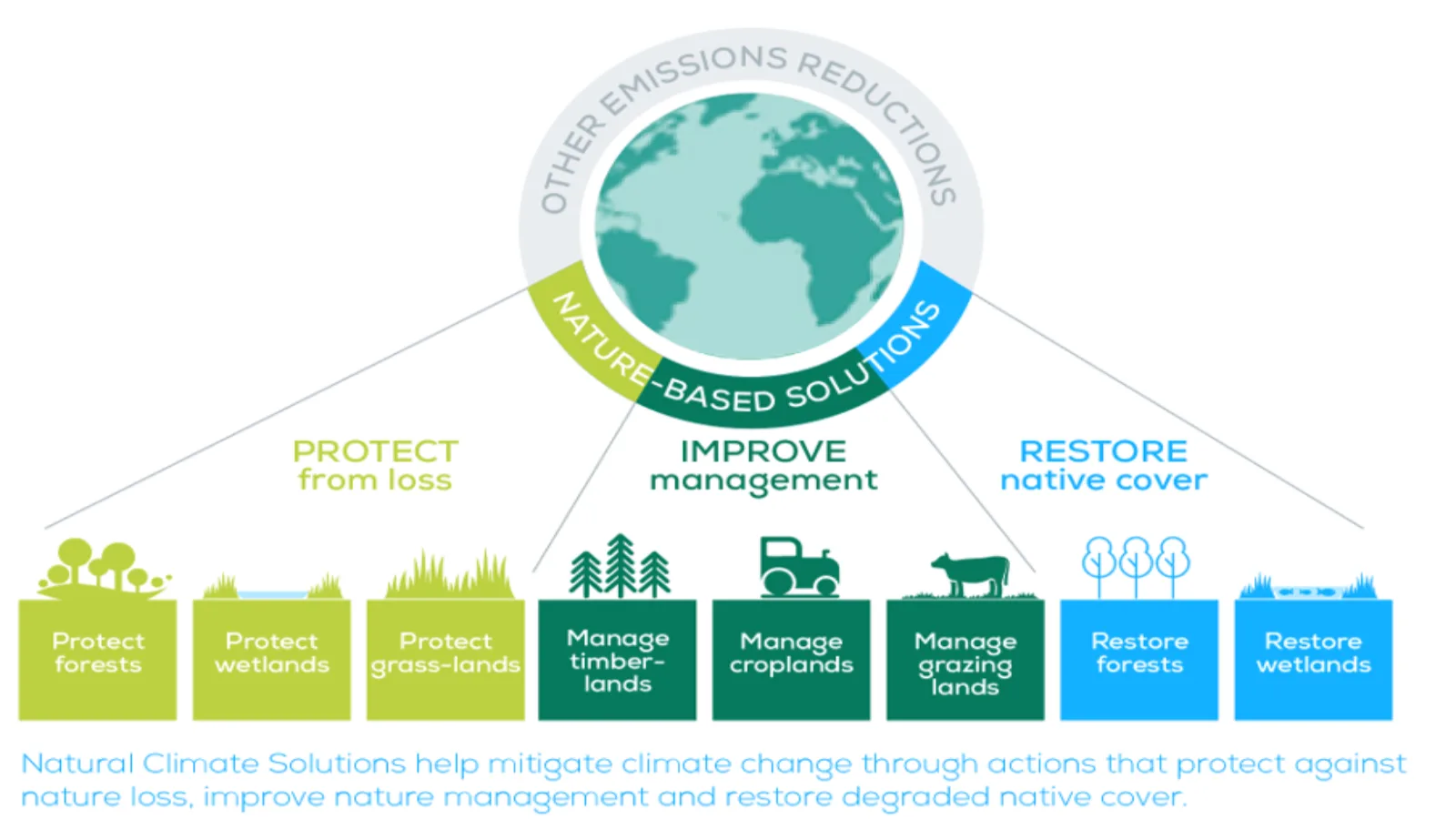 OTHER EMISSIONS REDUCTIONS

NATURE-BASED SOLUTIONS

PROTECT from loss

IMPROVE management

RESTORE native cover

Protect forests

Protect wetlands

Protect grass-lands

Manage timber-lands

Manage croplands

Manage grazing lands

Restore forests

Restore wetlands

Natural Climate Solutions help mitigate climate change through actions that protect against nature loss, improve nature management and restore degraded native cover.